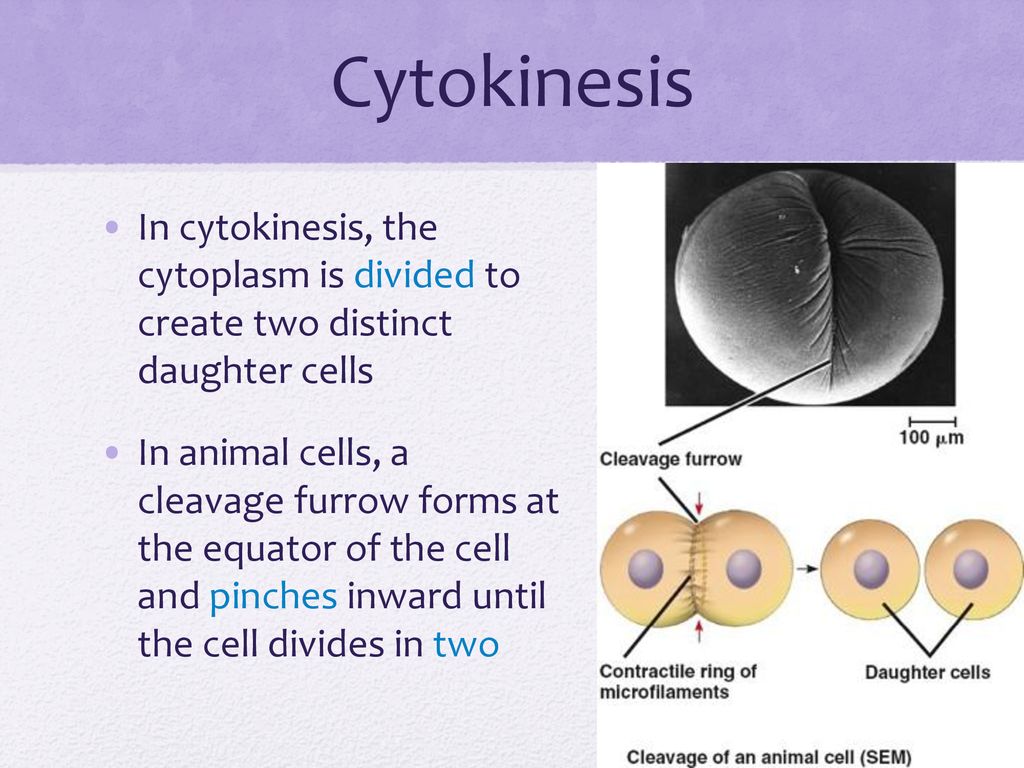 Cytokinesis

• In cytokinesis, the cytoplasm is divided to create two distinct daughter cells

• In animal cells, a cleavage furrow forms at the equator of the cell and pinches inward until the cell divides in two

100 $\mu$m

Cleavage furrow

Contractile ring of microfilaments

Daughter cells

Cleavage of an animal cell (SEM)